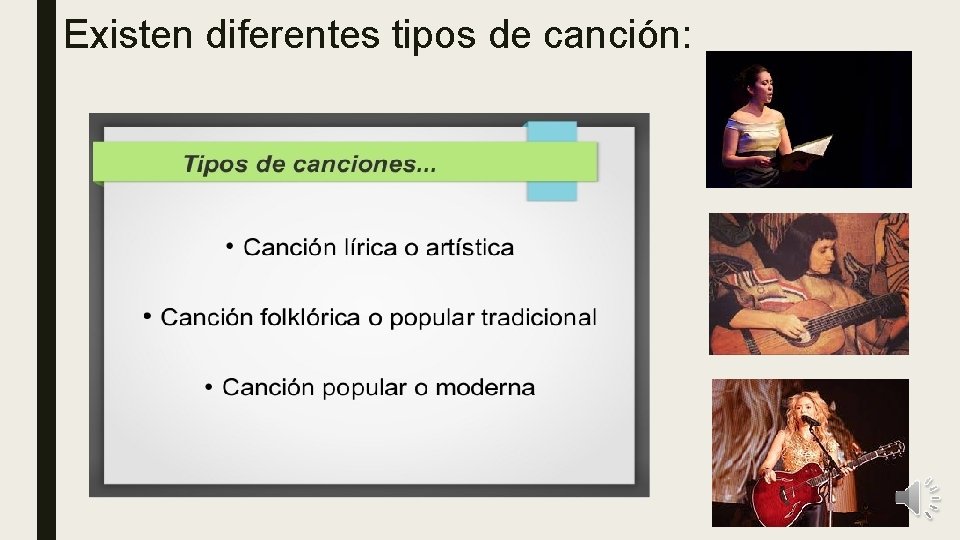 Existen diferentes tipos de canción:

Tipos de canciones...

• Canción lírica o artística

• Canción folklórica o popular tradicional

• Canción popular o moderna